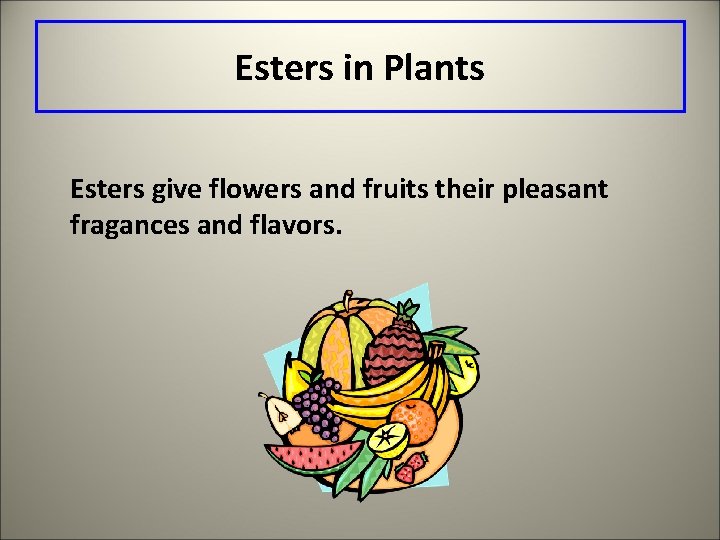 Esters in Plants

Esters give flowers and fruits their pleasant fragances and flavors.